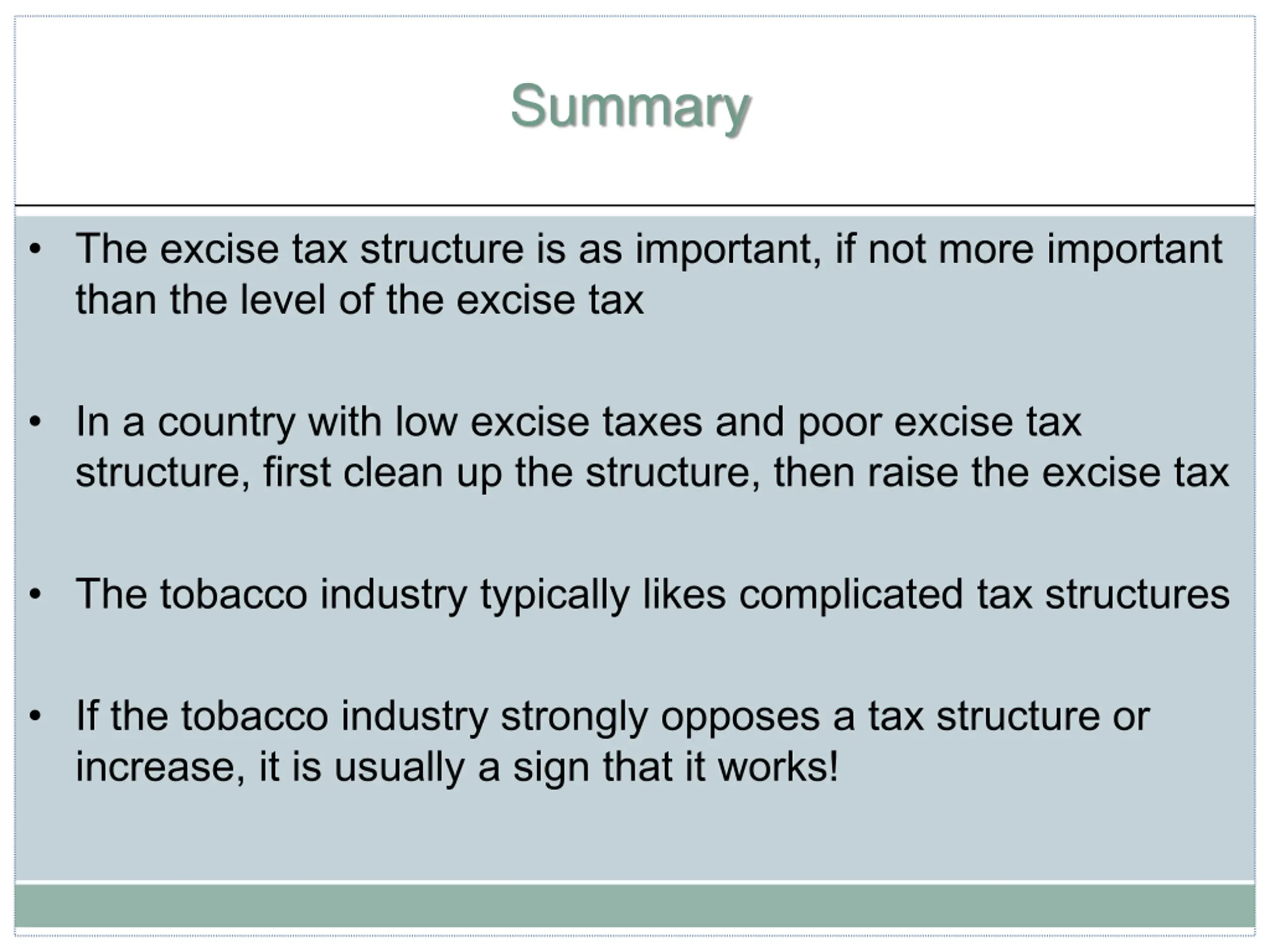 Summary

• The excise tax structure is as important, if not more important than the level of the excise tax

• In a country with low excise taxes and poor excise tax structure, first clean up the structure, then raise the excise tax

• The tobacco industry typically likes complicated tax structures

• If the tobacco industry strongly opposes a tax structure or increase, it is usually a sign that it works!